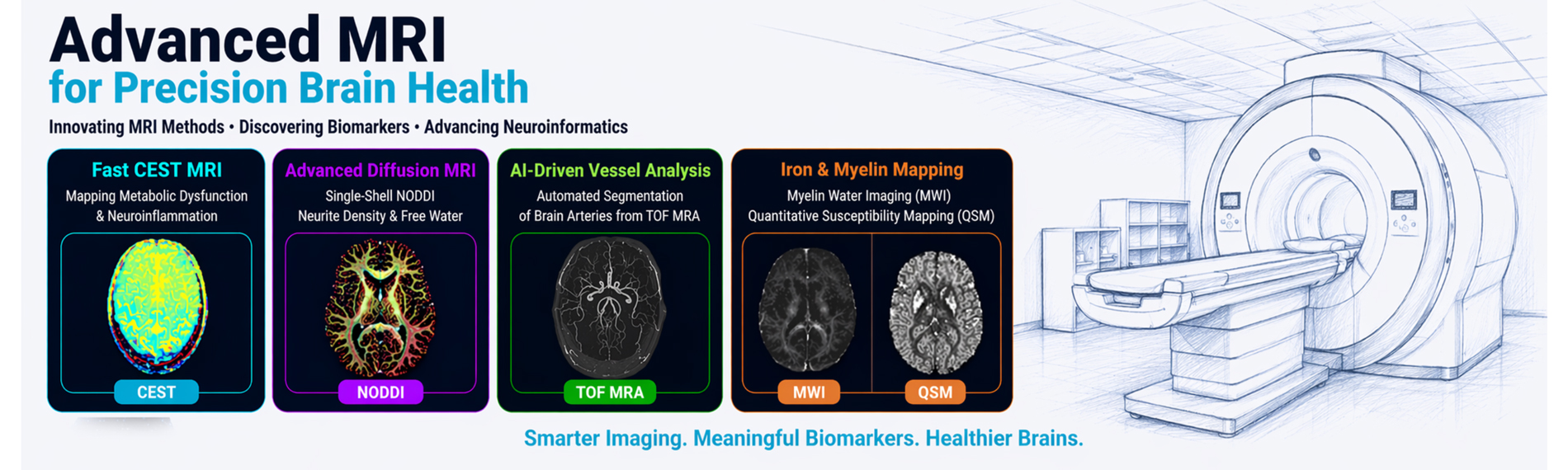 Advanced MRI
for Precision Brain Health

Innovating MRI Methods • Discovering Biomarkers • Advancing Neuroinformatics

Fast CEST MRI
Mapping Metabolic Dysfunction & Neuroinflammation
CEST

Advanced Diffusion MRI
Single-Shell NODDI
Neurite Density & Free Water
NODDI

AI-Driven Vessel Analysis
Automated Segmentation of Brain Arteries from TOF MRA
TOF MRA

Iron & Myelin Mapping
Myelin Water Imaging (MWI)
Quantitative Susceptibility Mapping (QSM)
MWI
QSM

Smarter Imaging. Meaningful Biomarkers. Healthier Brains.